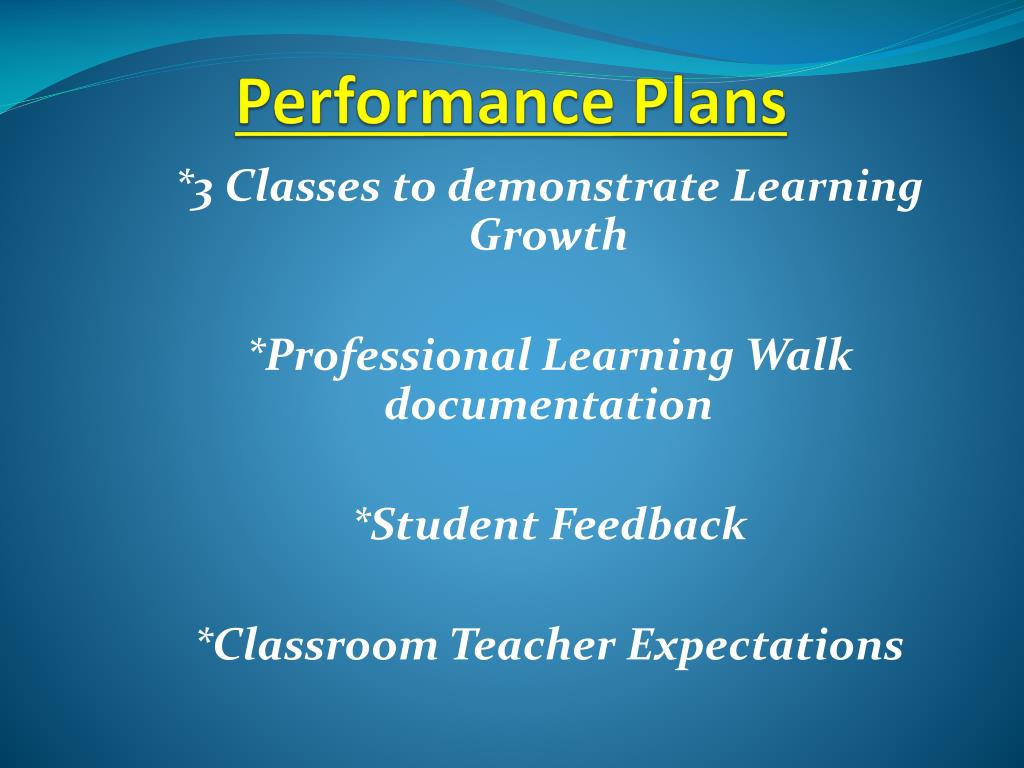 Performance Plans

*3 Classes to demonstrate Learning Growth

*Professional Learning Walk documentation

*Student Feedback

*Classroom Teacher Expectations